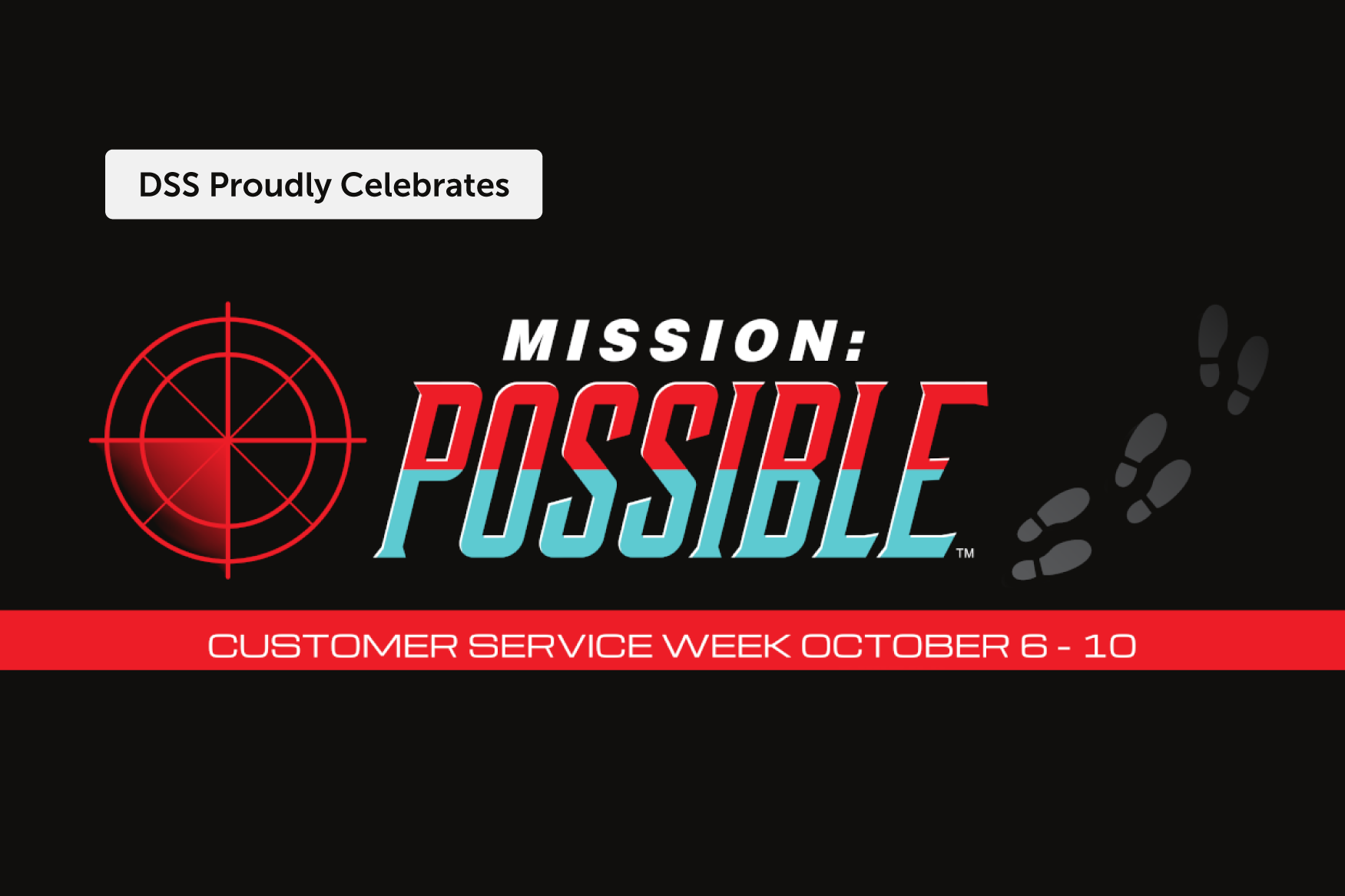 DSS Proudly Celebrates

MISSION:
POSSIBLE™

CUSTOMER SERVICE WEEK OCTOBER 6 - 10